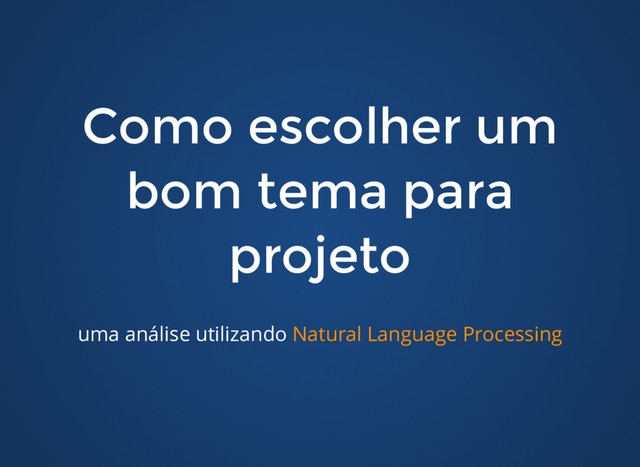 Como escolher um bom tema para projeto

uma análise utilizando Natural Language Processing